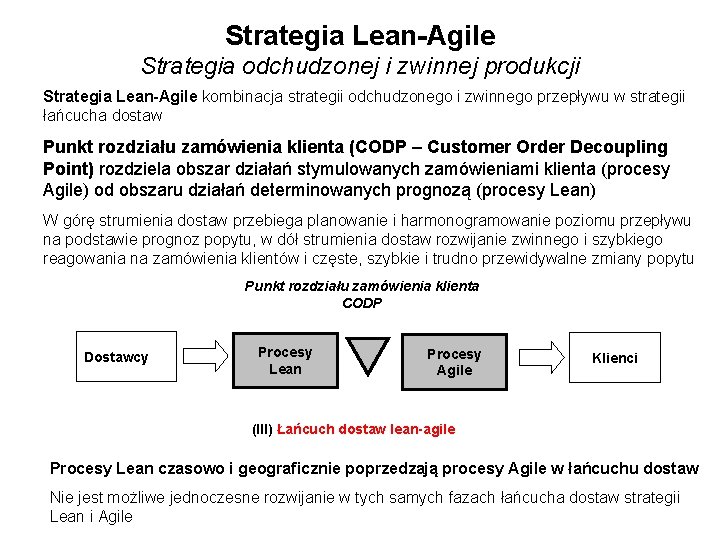 Strategia Lean-Agile
Strategia odchudzonej i zwinnej produkcji

Strategia Lean-Agile kombinacja strategii odchudzonego i zwinnego przepływu w strategii łańcucha dostaw

Punkt rozdziału zamówienia klienta (CODP – Customer Order Decoupling Point) rozdziela obszar działań stymulowanych zamówieniami klienta (procesy Agile) od obszaru działań determinowanych prognozą (procesy Lean)

W górę strumienia dostaw przebiega planowanie i harmonogramowanie poziomu przepływu na podstawie prognoz popytu, w dół strumienia dostaw rozwijanie zwinnego i szybkiego reagowania na zamówienia klientów i częste, szybkie i trudno przewidywalne zmiany popytu

Punkt rozdziału zamówienia klienta
CODP

Dostawcy

Procesy Lean

Procesy Agile

Klienci

(III) Łańcuch dostaw lean-agile

Procesy Lean czasowo i geograficznie poprzedzają procesy Agile w łańcuchu dostaw

Nie jest możliwe jednoczesne rozwijanie w tych samych fazach łańcucha dostaw strategii Lean i Agile